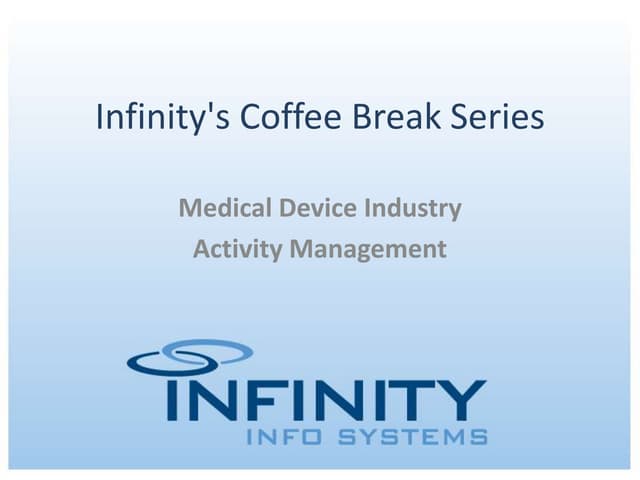 Infinity's Coffee Break Series

Medical Device Industry
Activity Management

INFINITY
INFO SYSTEMS